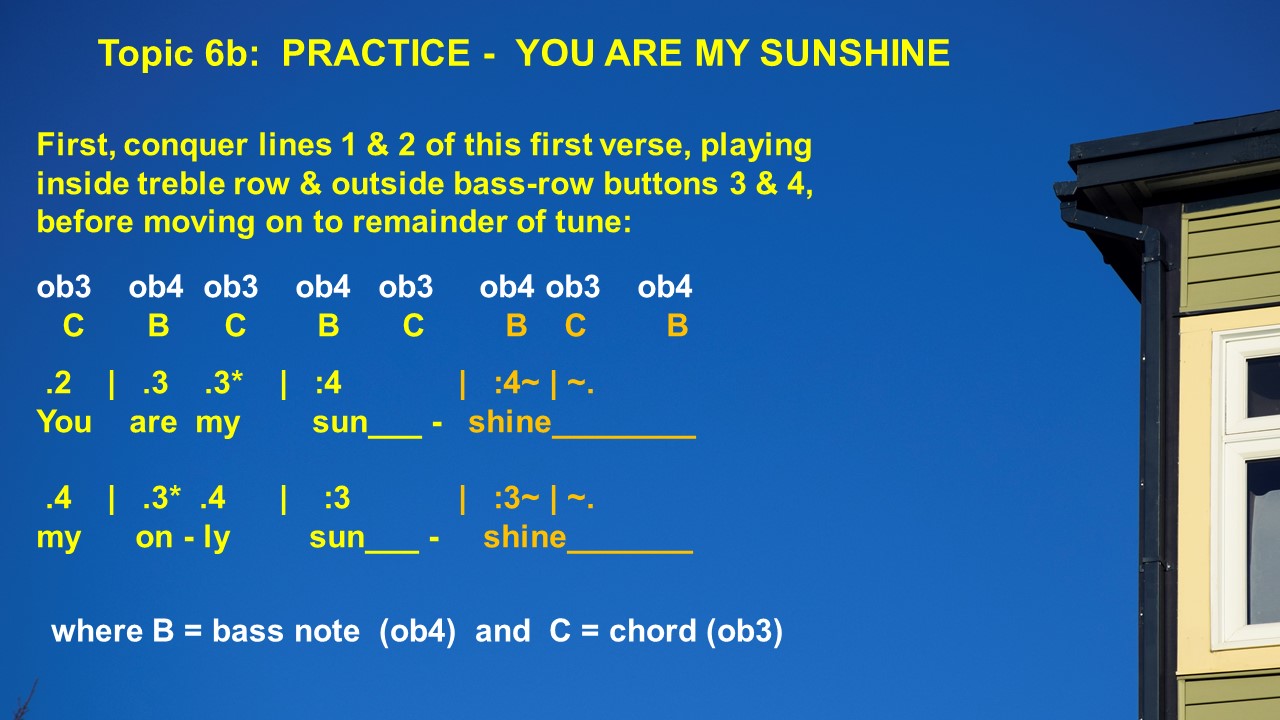 Topic 6b: PRACTICE - YOU ARE MY SUNSHINE

First, conquer lines 1 & 2 of this first verse, playing inside treble row & outside bass-row buttons 3 & 4, before moving on to remainder of tune:

ob3 ob4 ob3 ob4 ob3 ob4 ob3 ob4
C B C B C B C B

.2 | .3 .3* | :4 | :4~ | ~.
You are my sun___ - shine________

.4 | .3* .4 | :3 | :3~ | ~.
my on - ly sun___ - shine_______

where B = bass note (ob4) and C = chord (ob3)